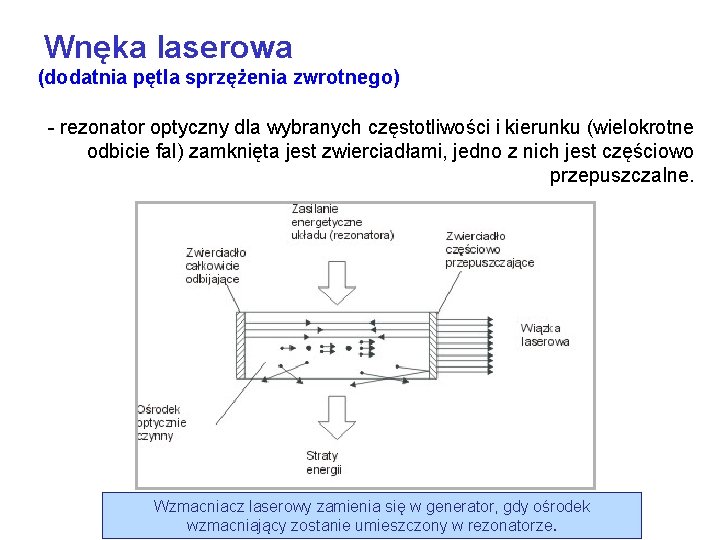 Wnęka laserowa
(dodatnia pętla sprzężenia zwrotnego)

- rezonator optyczny dla wybranych częstotliwości i kierunku (wielokrotne odbicie fal) zamknięta jest zwierciadłami, jedno z nich jest częściowo przepuszczalne.

Zasilanie energetyczne układu (rezonatora)

Zwierciadło całkowicie odbijające

Zwierciadło częściowo przepuszczające

Wiązka laserowa

Ośrodek optycznie czynny

Straty energii

Wzmacniacz laserowy zamienia się w generator, gdy ośrodek wzmacniający zostanie umieszczony w rezonatorze.